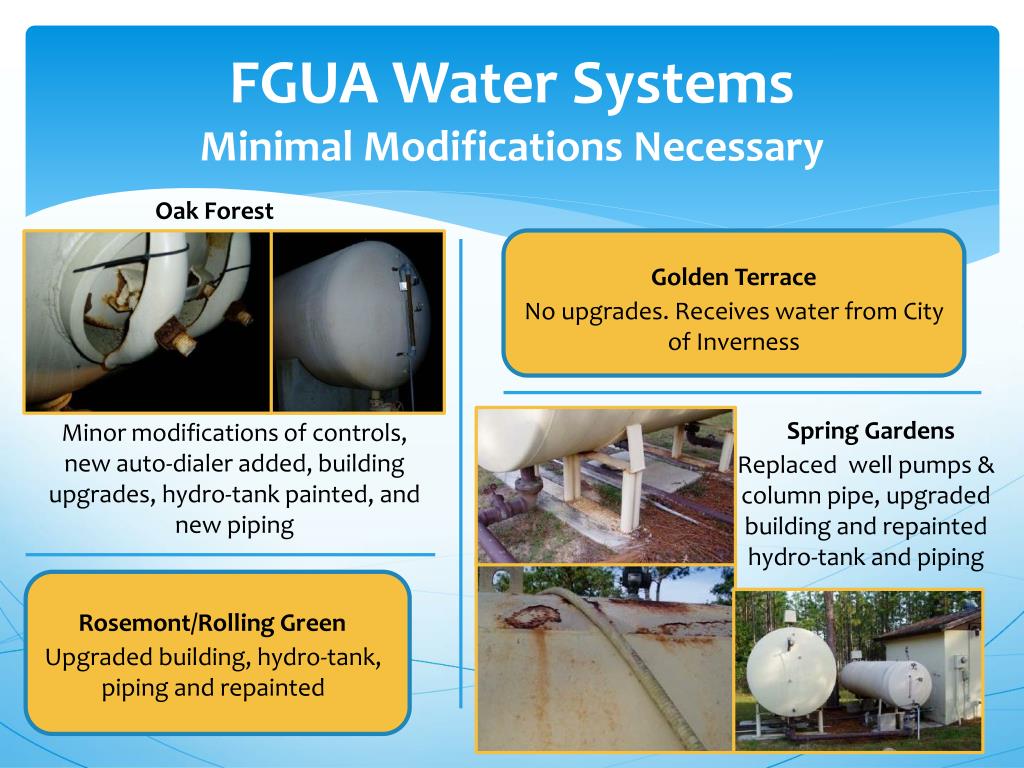 FGUA Water Systems
Minimal Modifications Necessary

Oak Forest

Minor modifications of controls, new auto-dialer added, building upgrades, hydro-tank painted, and new piping

Rosemont/Rolling Green
Upgraded building, hydro-tank, piping and repainted

Golden Terrace
No upgrades. Receives water from City of Inverness

Spring Gardens
Replaced well pumps & column pipe, upgraded building and repainted hydro-tank and piping